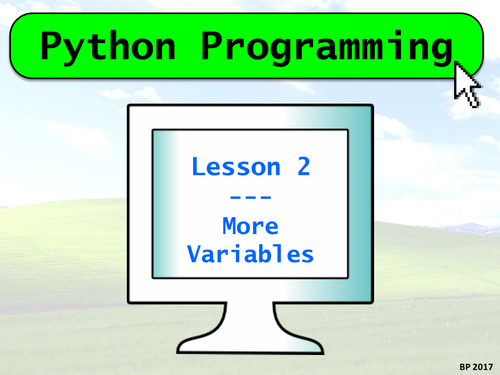 Python Programming

Lesson 2
---
More Variables

BP 2017